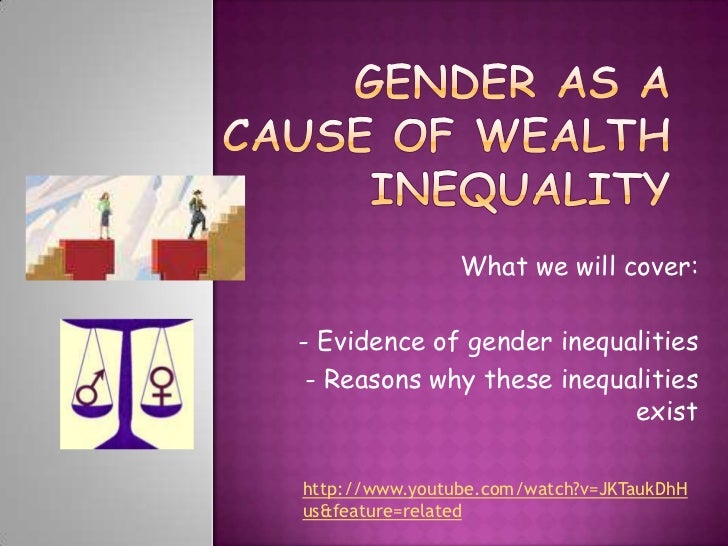 GENDER AS A CAUSE OF WEALTH INEQUALITY

What we will cover:

- Evidence of gender inequalities
- Reasons why these inequalities exist

http://www.youtube.com/watch?v=JKTaukDhHus&feature=related